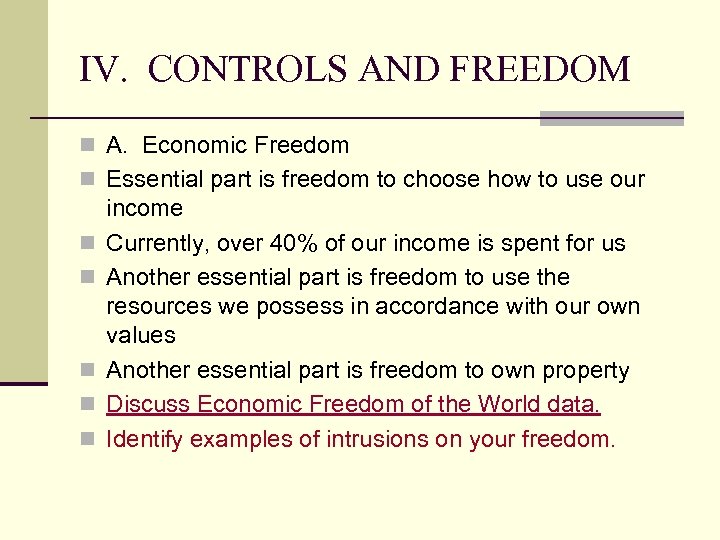 IV. CONTROLS AND FREEDOM

A. Economic Freedom
Essential part is freedom to choose how to use our income
Currently, over 40% of our income is spent for us
Another essential part is freedom to use the resources we possess in accordance with our own values
Another essential part is freedom to own property
Discuss Economic Freedom of the World data.
Identify examples of intrusions on your freedom.